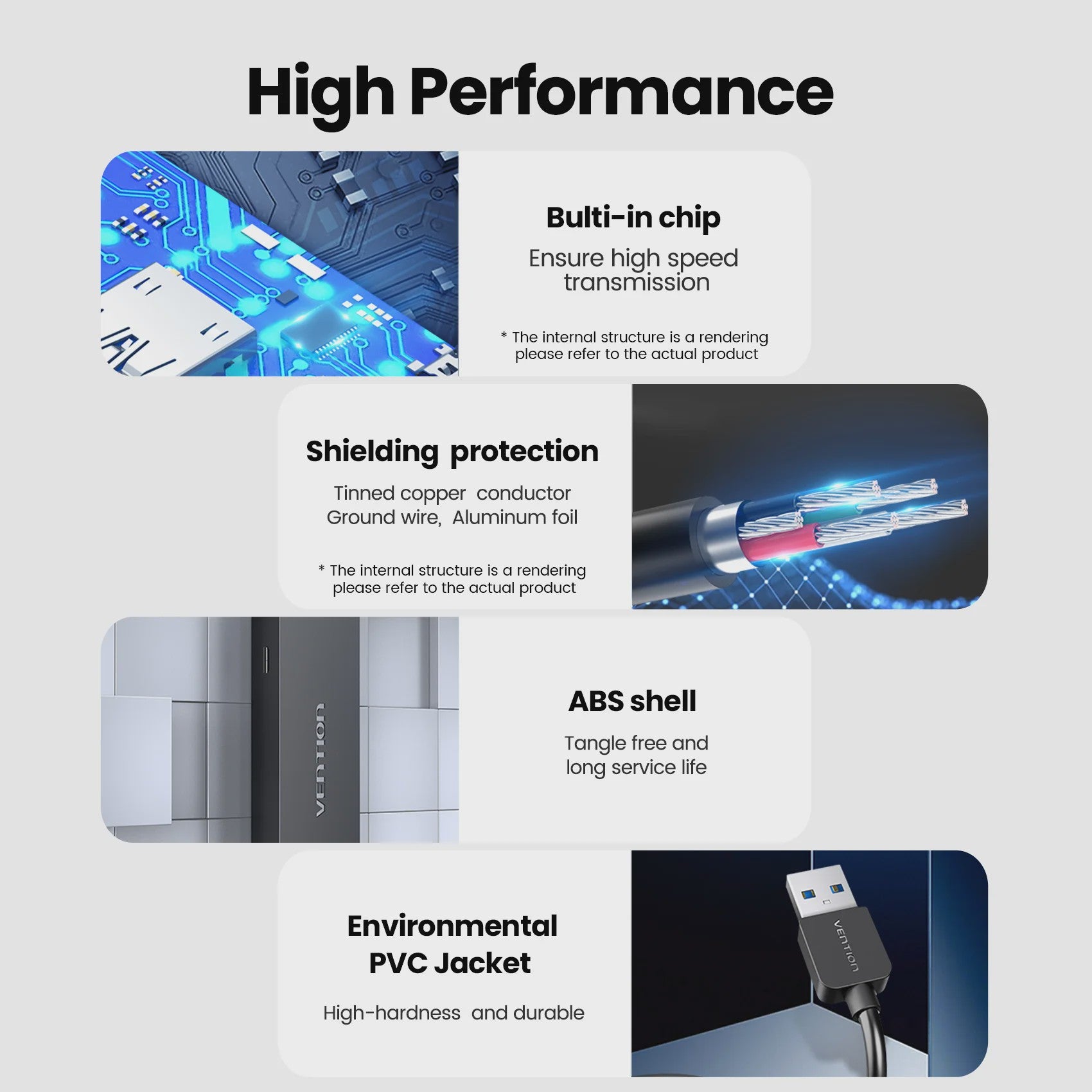 High Performance

Bulti-in chip

Ensure high speed transmission

* The internal structure is a rendering please refer to the actual product

Shielding protection

Tinned copper conductor
Ground wire, Aluminum foil

* The internal structure is a rendering please refer to the actual product

VENTION

ABS shell

Tangle free and long service life

Environmental PVC Jacket

High-hardness and durable

VENTION